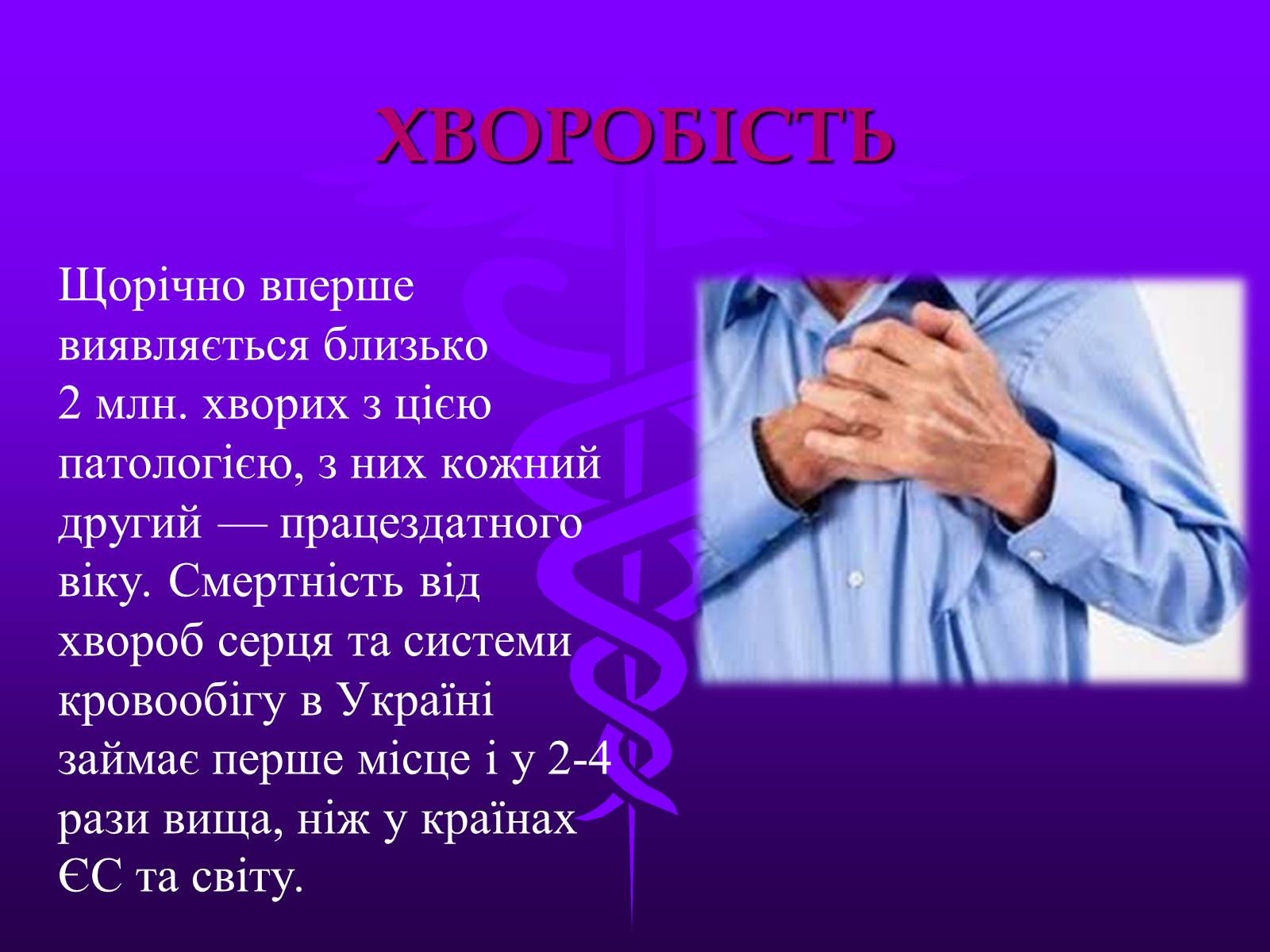 ХВОРОБІСТЬ

Щорічно вперше виявляється близько 2 млн. хворих з цією патологією, з них кожний другий — працездатного віку. Смертність від хвороб серця та системи кровообігу в Україні займає перше місце і у 2-4 рази вища, ніж у країнах ЄС та світу.